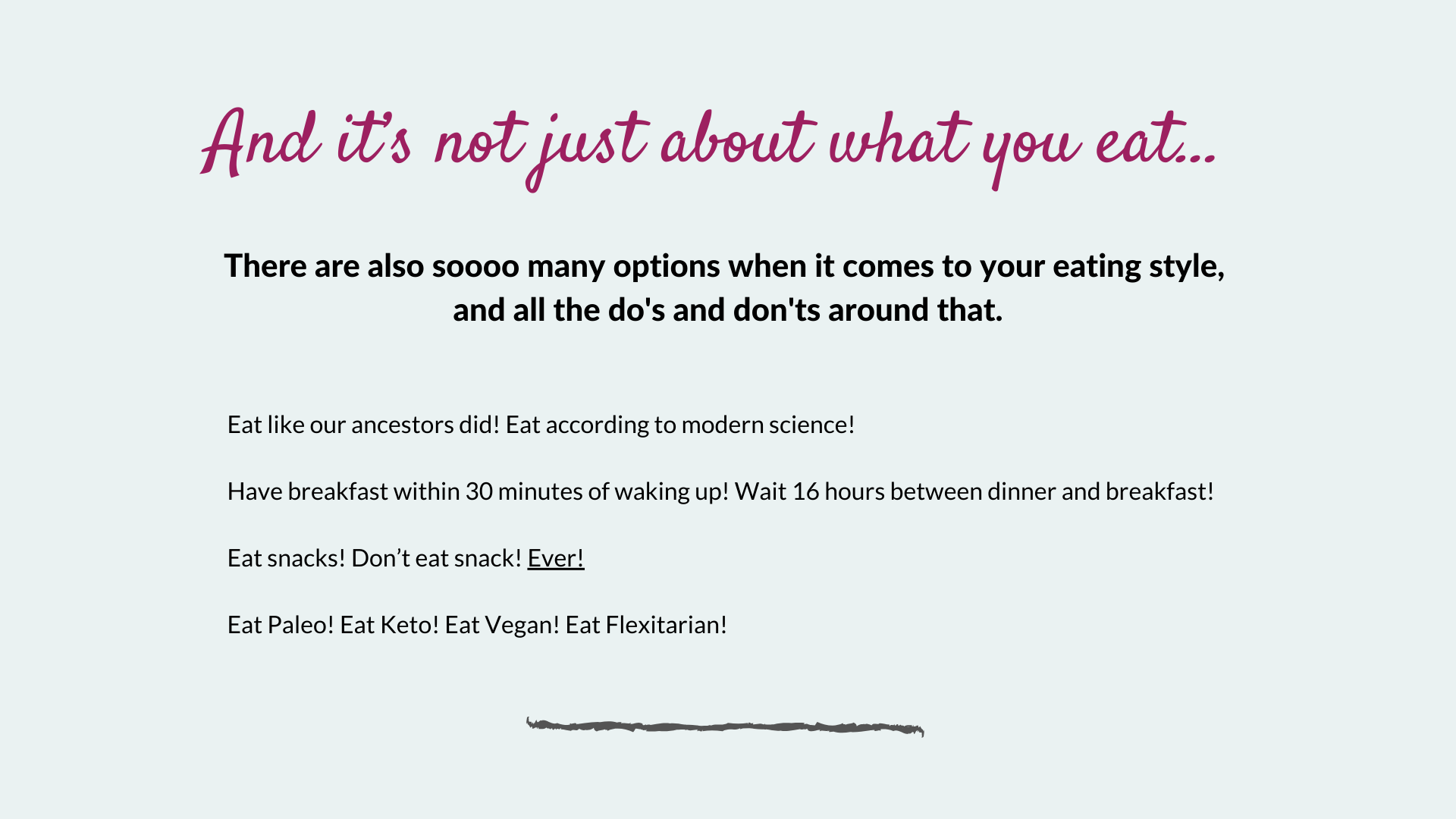 And it's not just about what you eat...

There are also soooo many options when it comes to your eating style, and all the do's and don'ts around that.

Eat like our ancestors did! Eat according to modern science!

Have breakfast within 30 minutes of waking up! Wait 16 hours between dinner and breakfast!

Eat snacks! Don't eat snack! Ever!

Eat Paleo! Eat Keto! Eat Vegan! Eat Flexitarian!